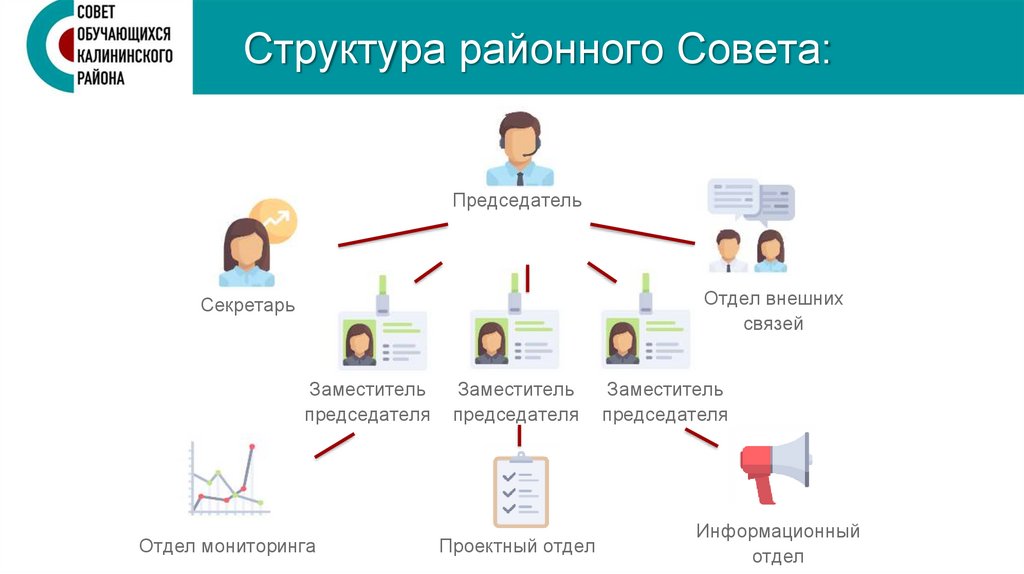 СОВЕТ ОБУЧАЮЩИХСЯ КАЛИНИНСКОГО РАЙОНА

Структура районного Совета:

Председатель

Секретарь

Отдел внешних связей

Заместитель председателя

Заместитель председателя

Заместитель председателя

Отдел мониторинга

Проектный отдел

Информационный отдел